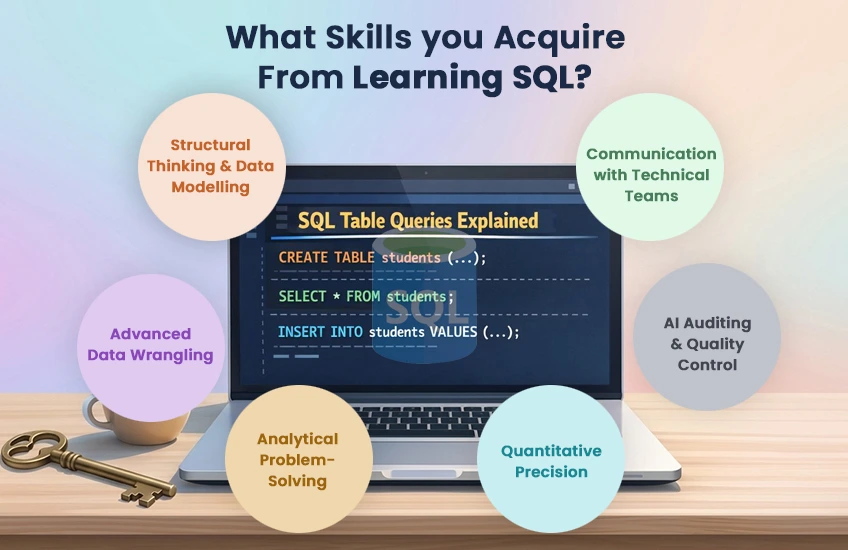 What Skills you Acquire From Learning SQL?

Structural Thinking & Data Modelling

Communication with Technical Teams

SQL Table Queries Explained

CREATE TABLE students (...);

SELECT * FROM students;

INSERT INTO students VALUES (...);

SQL

Advanced Data Wrangling

AI Auditing & Quality Control

Analytical Problem-Solving

Quantitative Precision